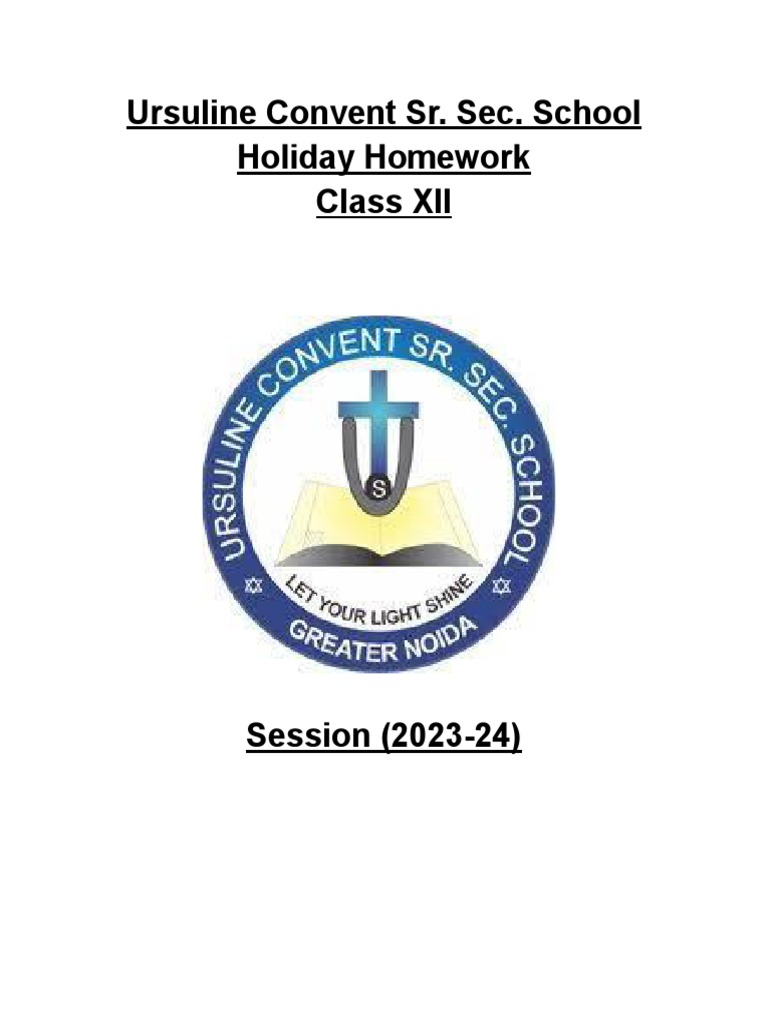 Ursuline Convent Sr. Sec. School
Holiday Homework
Class XII

URSULINE CONVENT SR. SEC. SCHOOL
S
LET YOUR LIGHT SHINE
GREATER NOIDA

Session (2023-24)